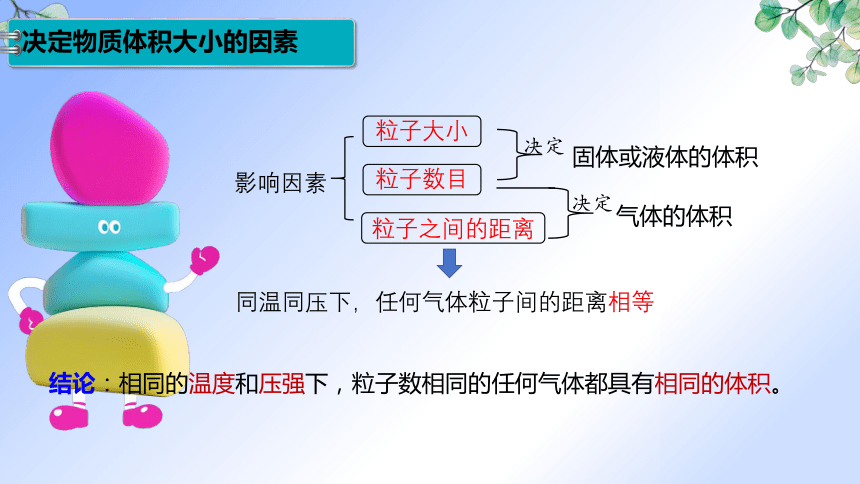 决定物质体积大小的因素

影响因素

粒子大小

粒子数目

粒子之间的距离

决定

固体或液体的体积

决定

气体的体积

同温同压下，任何气体粒子间的距离相等

结论：相同的温度和压强下，粒子数相同的任何气体都具有相同的体积。